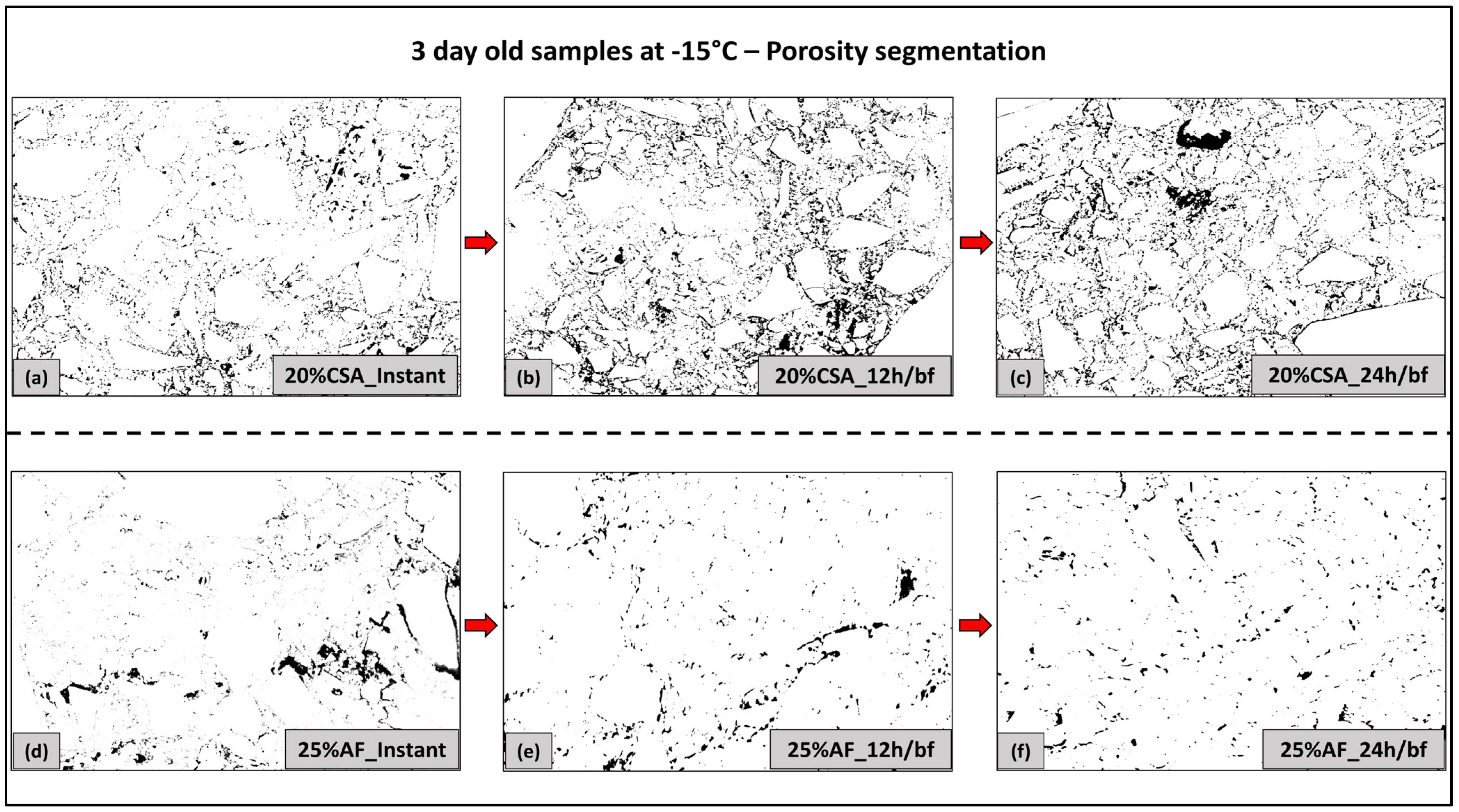 3 day old samples at -15°C – Porosity segmentation

(a) 20%CSA_Instant

(b) 20%CSA_12h/bf

(c) 20%CSA_24h/bf

(d) 25%AF_Instant

(e) 25%AF_12h/bf

(f) 25%AF_24h/bf